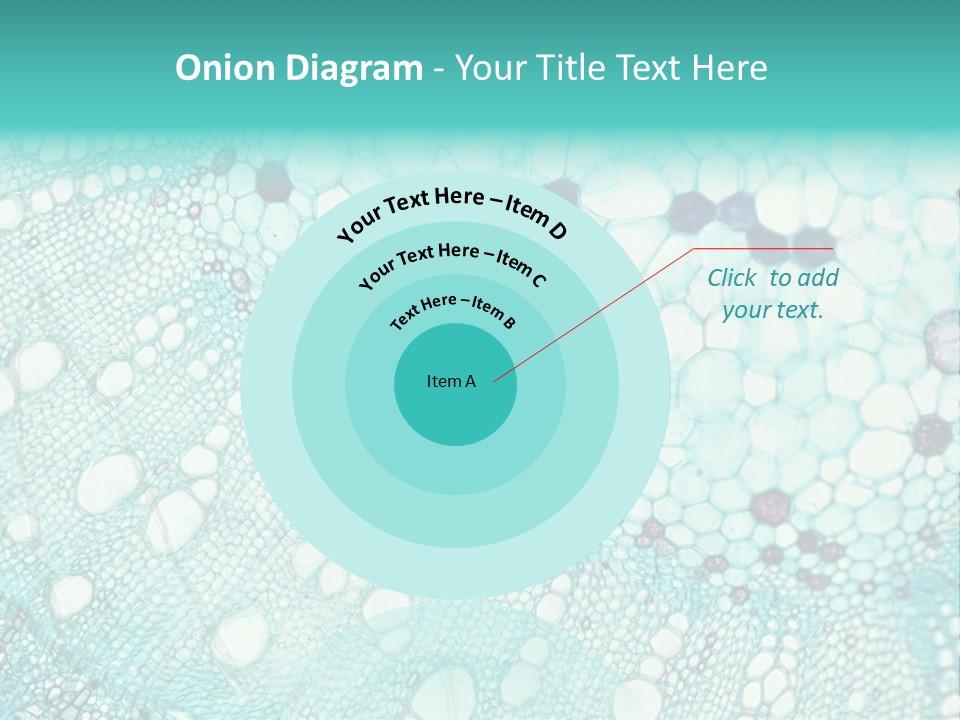 Onion Diagram - Your Title Text Here

Your Text Here – Item D

Your Text Here – Item C

Text Here – Item B

Item A

Click to add your text.